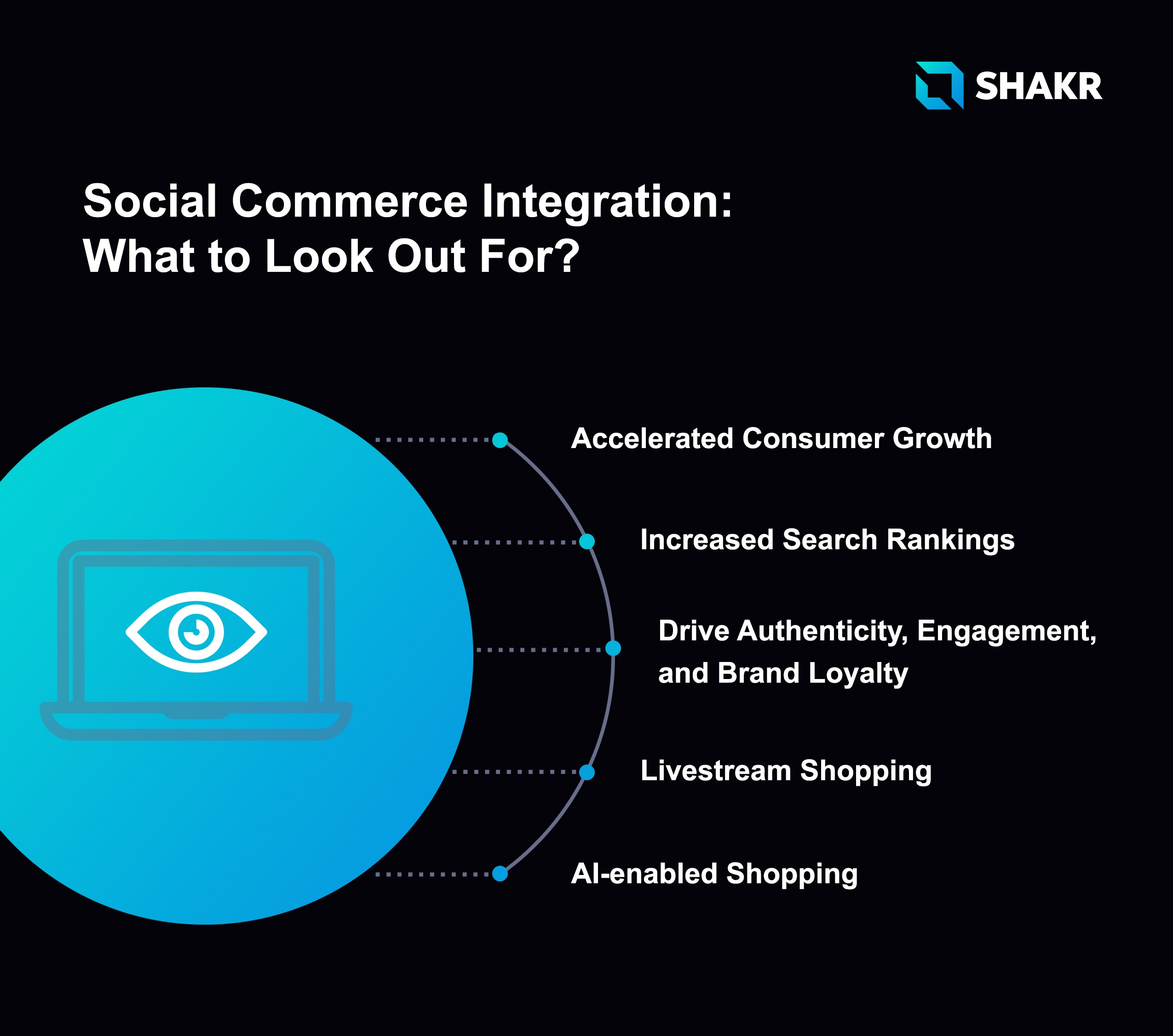 SHAKR

Social Commerce Integration:
What to Look Out For?

Accelerated Consumer Growth

Increased Search Rankings

Drive Authenticity, Engagement, and Brand Loyalty

Livestream Shopping

AI-enabled Shopping